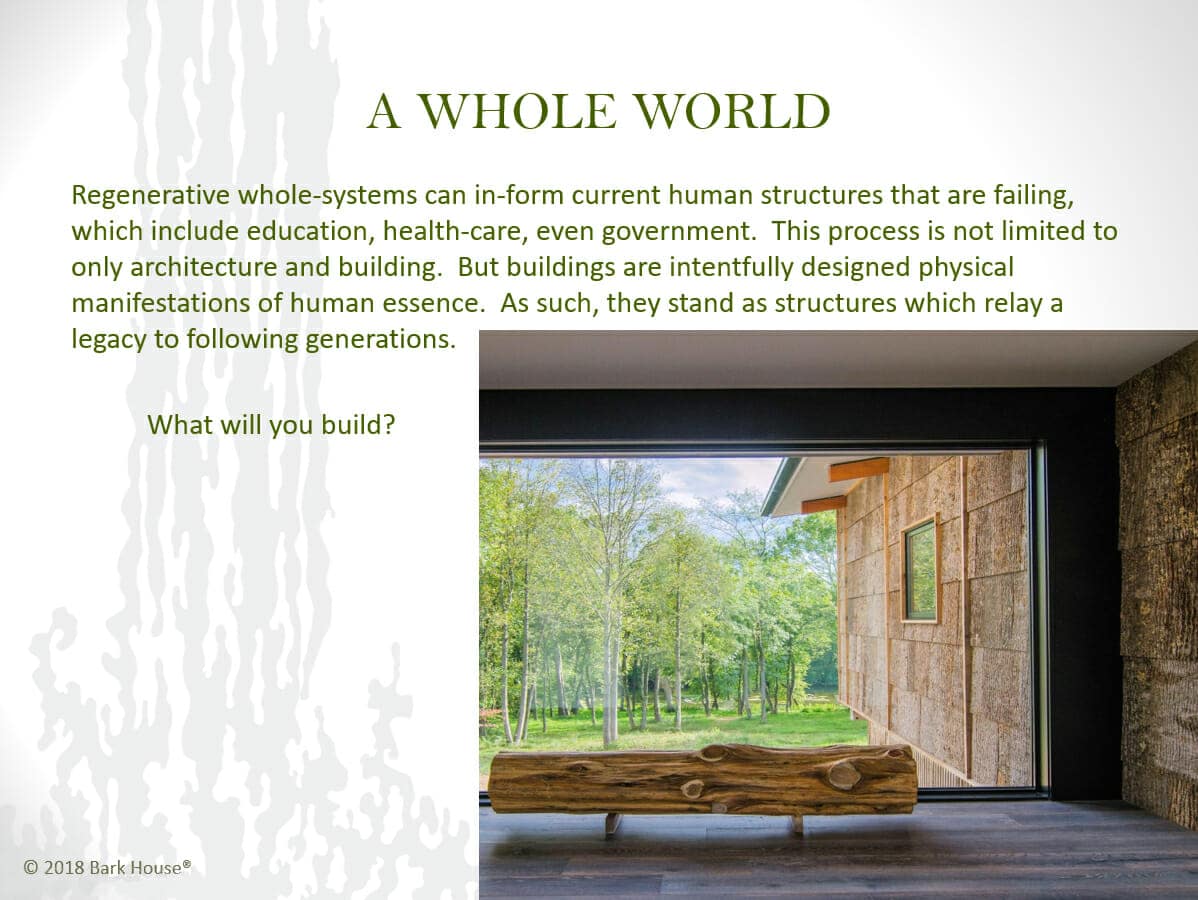 A WHOLE WORLD

Regenerative whole-systems can in-form current human structures that are failing, which include education, health-care, even government. This process is not limited to only architecture and building. But buildings are intentfully designed physical manifestations of human essence. As such, they stand as structures which relay a legacy to following generations.

What will you build?

© 2018 Bark House®